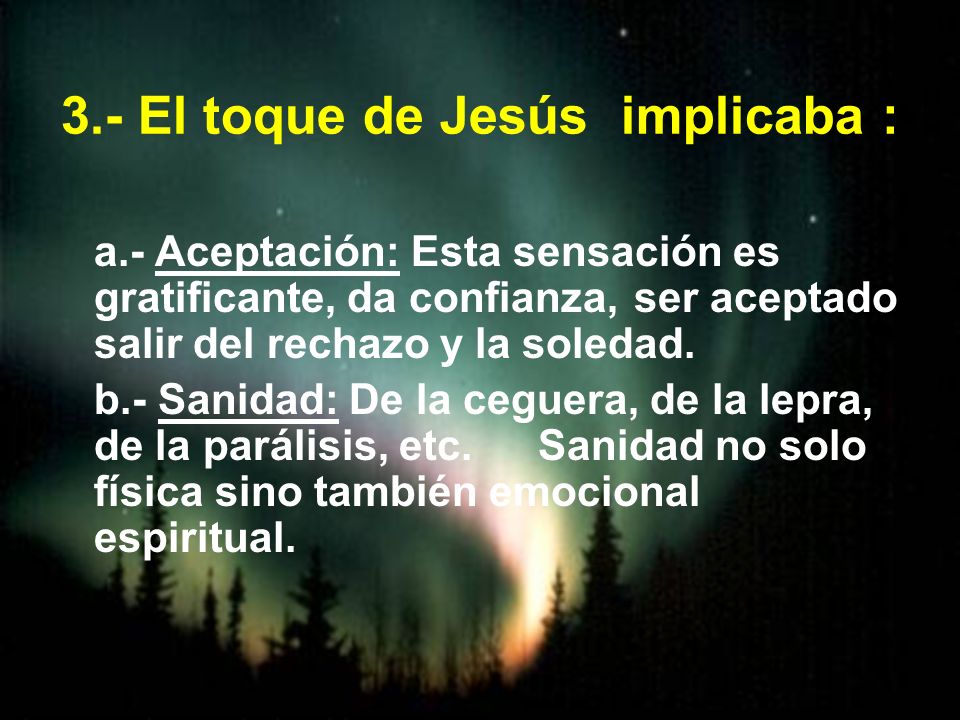 3.- El toque de Jesús implicaba :

a.- Aceptación: Esta sensación es gratificante, da confianza, ser aceptado salir del rechazo y la soledad.

b.- Sanidad: De la ceguera, de la lepra, de la parálisis, etc. Sanidad no solo física sino también emocional espiritual.